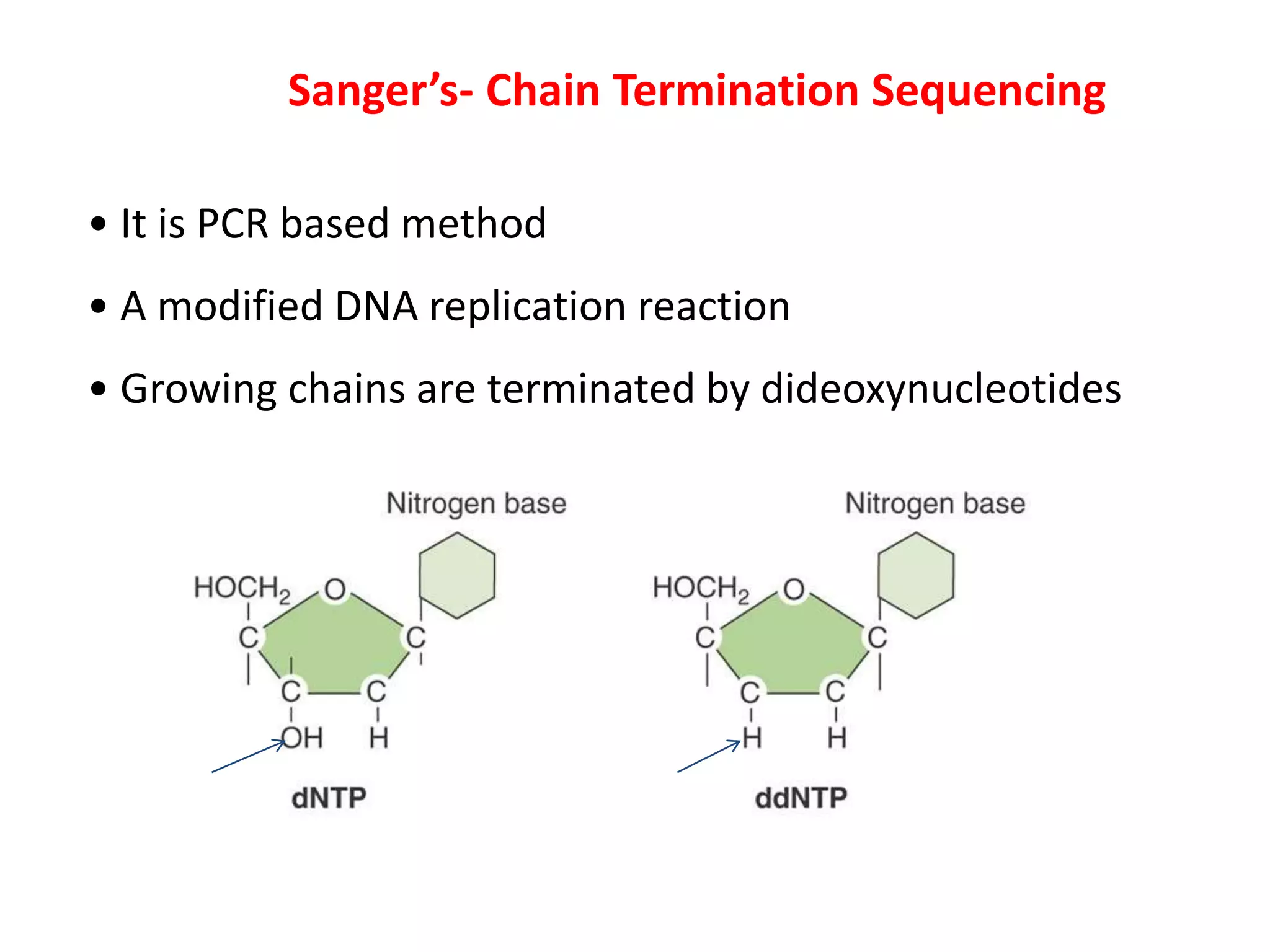 Sanger's- Chain Termination Sequencing

• It is PCR based method

• A modified DNA replication reaction

• Growing chains are terminated by dideoxynucleotides

Nitrogen base

$HOCH_2$ O

C C

C C

OH H

dNTP

Nitrogen base

$HOCH_2$ O

C C

C C

H H

ddNTP